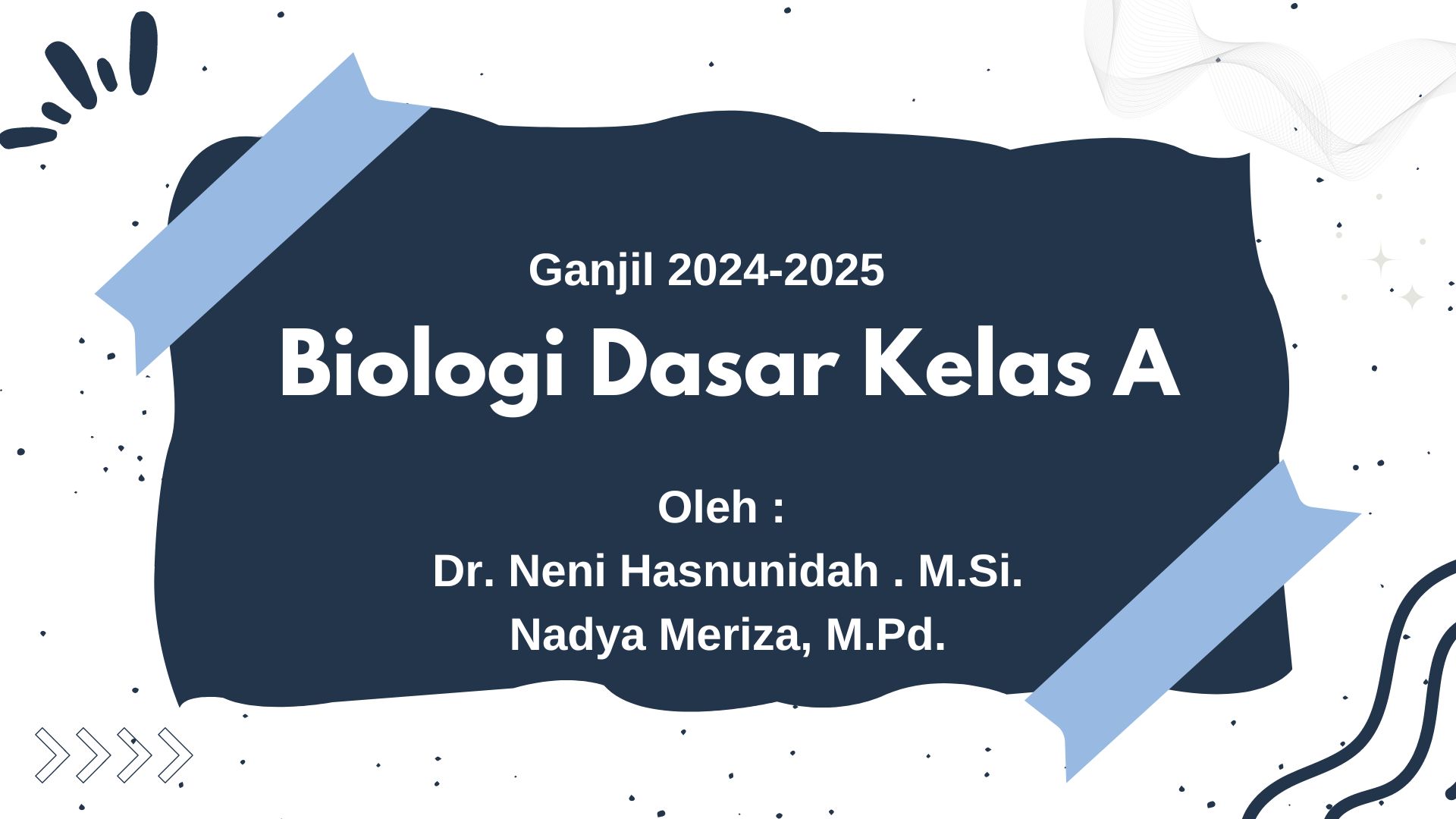 Ganjil 2024-2025

Biologi Dasar Kelas A

Oleh :
Dr. Neni Hasnunidah . M.Si.
Nadya Meriza, M.Pd.